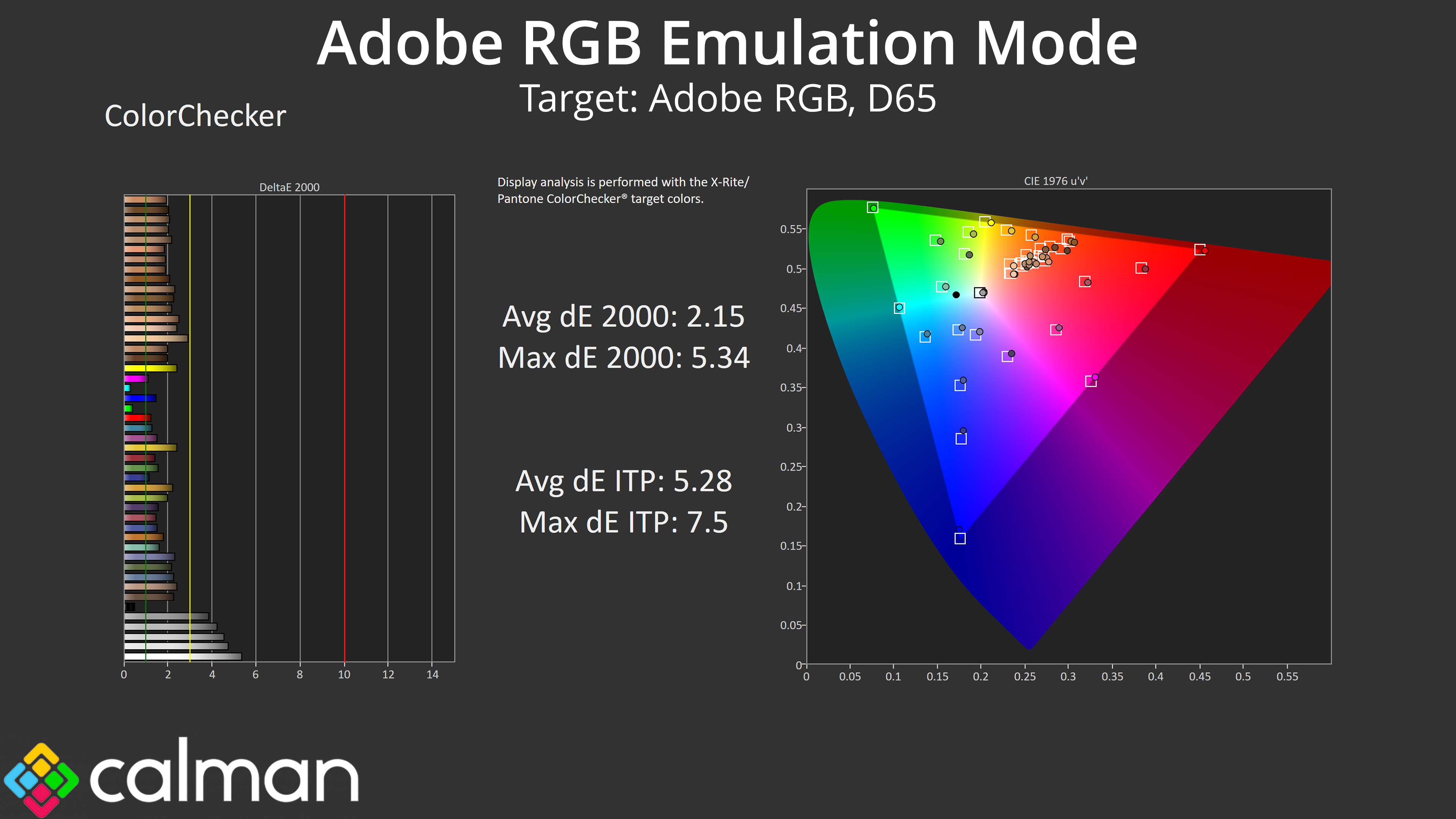 Adobe RGB Emulation Mode

Target: Adobe RGB, D65

ColorChecker

DeltaE 2000

0 2 4 6 8 10 12 14

Display analysis is performed with the X-Rite/ Pantone ColorChecker® target colors.

Avg dE 2000: 2.15
Max dE 2000: 5.34

Avg dE ITP: 5.28
Max dE ITP: 7.5

CIE 1976 u'v'

0.55
0.5
0.45
0.4
0.35
0.3
0.25
0.2
0.15
0.1
0.05
0

0 0.05 0.1 0.15 0.2 0.25 0.3 0.35 0.4 0.45 0.5 0.55

calman